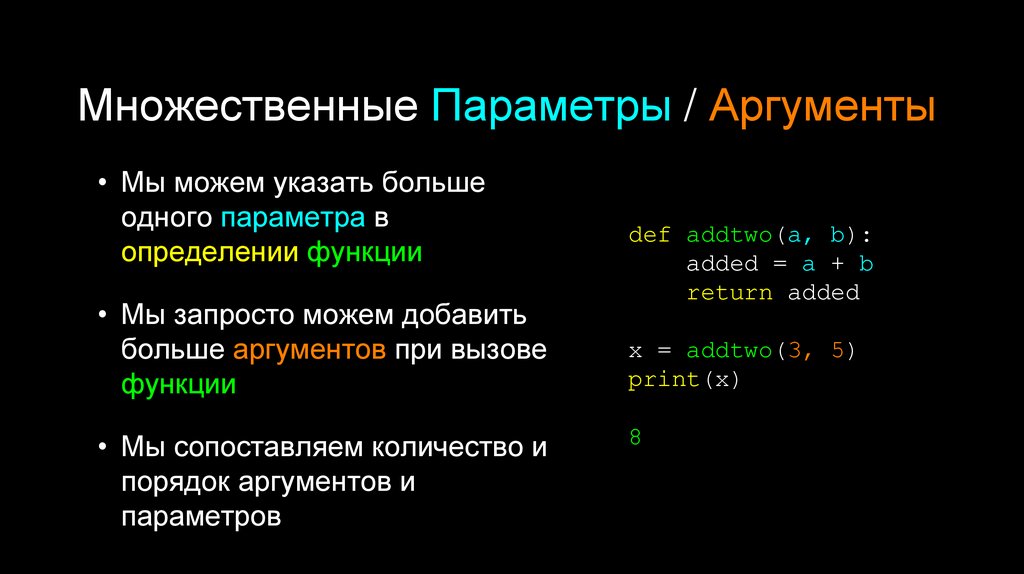 Множественные Параметры / Аргументы

• Мы можем указать больше одного параметра в определении функции

• Мы запросто можем добавить больше аргументов при вызове функции

• Мы сопоставляем количество и порядок аргументов и параметров

def addtwo(a, b):
    added = a + b
    return added

x = addtwo(3, 5)
print(x)

8